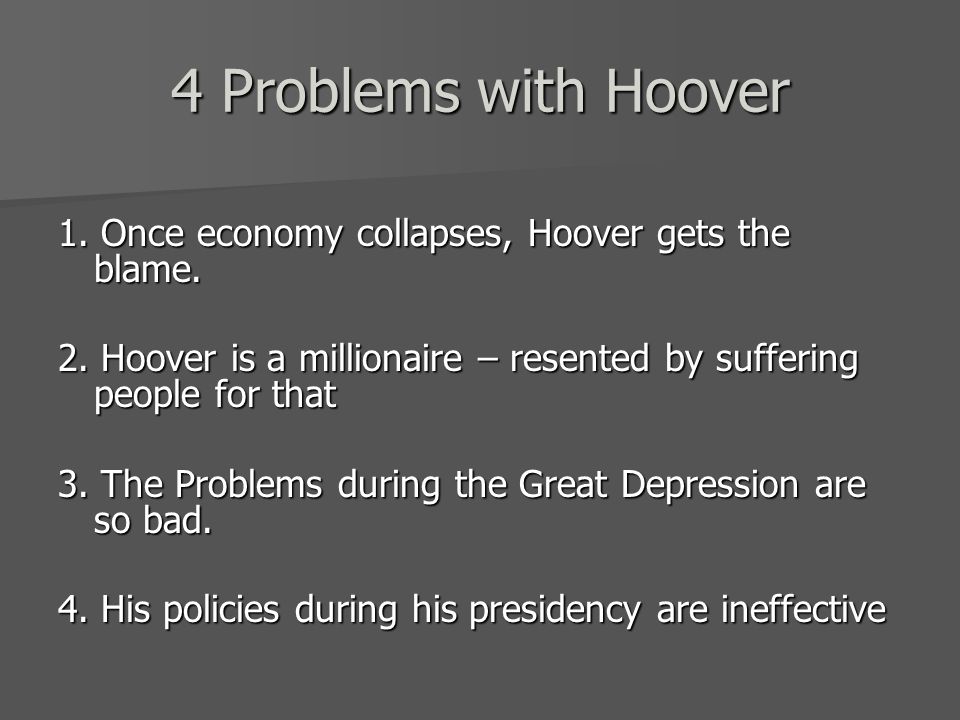 4 Problems with Hoover

1. Once economy collapses, Hoover gets the blame.

2. Hoover is a millionaire – resented by suffering people for that

3. The Problems during the Great Depression are so bad.

4. His policies during his presidency are ineffective